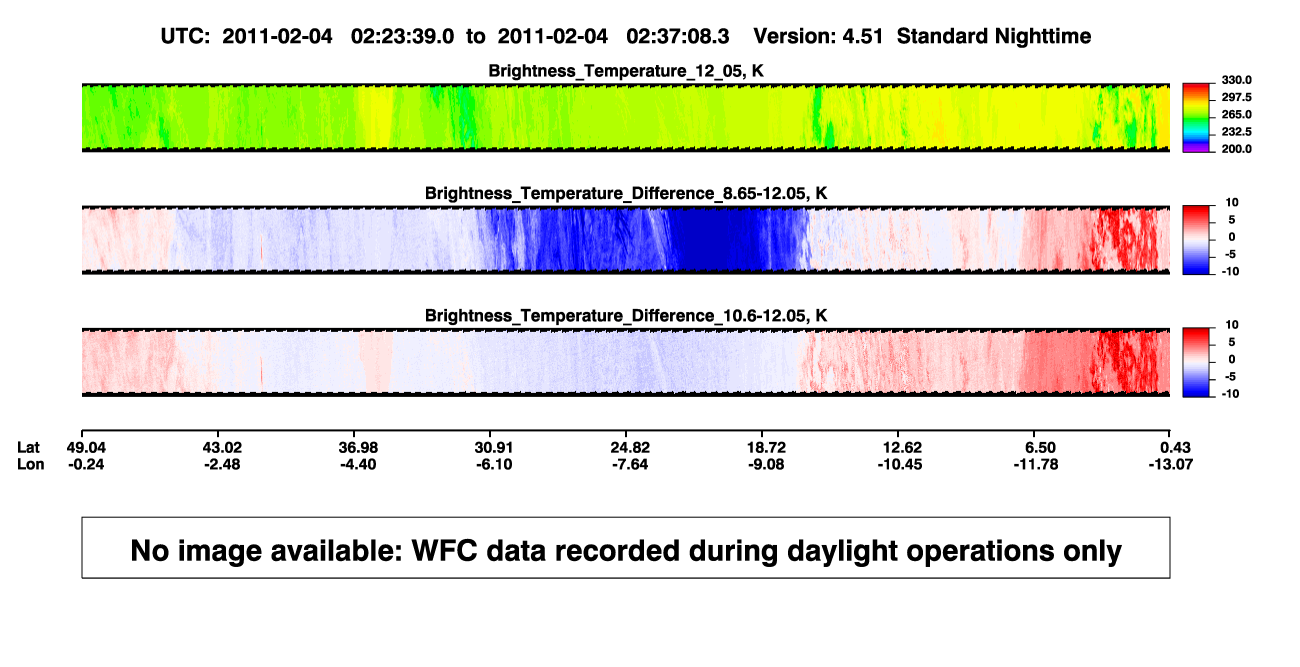 UTC: 2011-02-04 02:23:39.0 to 2011-02-04 02:37:08.3 Version: 4.51 Standard Nighttime

Brightness_Temperature_12_05, K

330.0
297.5
265.0
232.5
200.0

Brightness_Temperature_Difference_8.65-12.05, K

10
5
0
-5
-10

Brightness_Temperature_Difference_10.6-12.05, K

10
5
0
-5
-10

| Lat | 49.04 | 43.02 | 36.98 | 30.91 | 24.82 | 18.72 | 12.62 | 6.50 | 0.43 |
|---|---|---|---|---|---|---|---|---|---|
| Lon | -0.24 | -2.48 | -4.40 | -6.10 | -7.64 | -9.08 | -10.45 | -11.78 | -13.07 |

No image available: WFC data recorded during daylight operations only